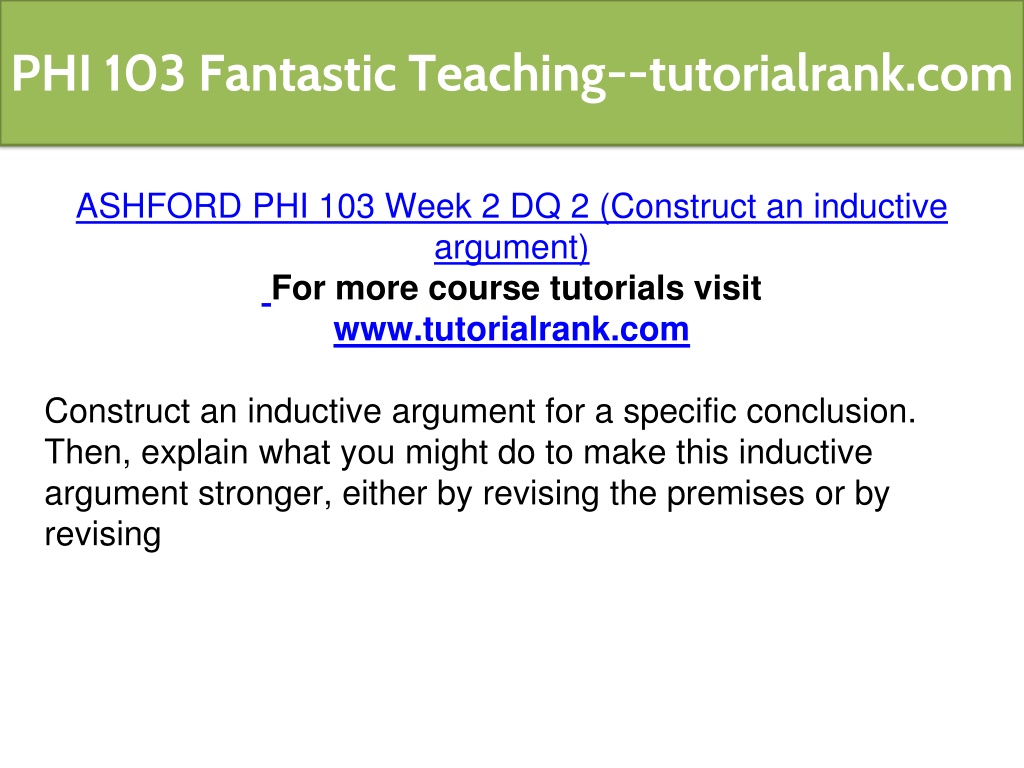 PHI 103 Fantastic Teaching--tutorialrank.com

ASHFORD PHI 103 Week 2 DQ 2 (Construct an inductive argument)
For more course tutorials visit
www.tutorialrank.com

Construct an inductive argument for a specific conclusion. Then, explain what you might do to make this inductive argument stronger, either by revising the premises or by revising